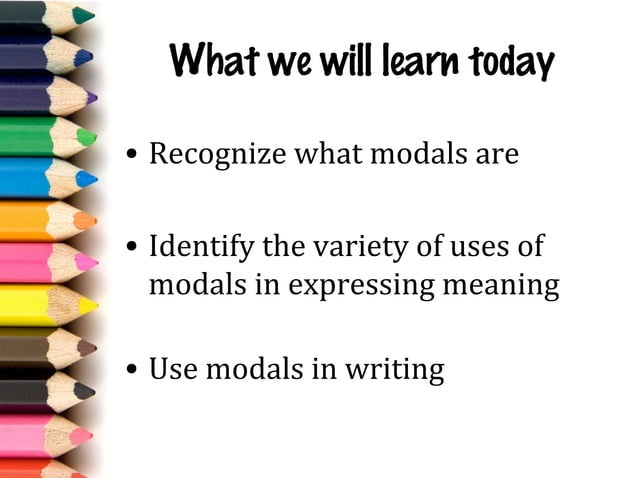 What we will learn today

• Recognize what modals are

• Identify the variety of uses of modals in expressing meaning

• Use modals in writing